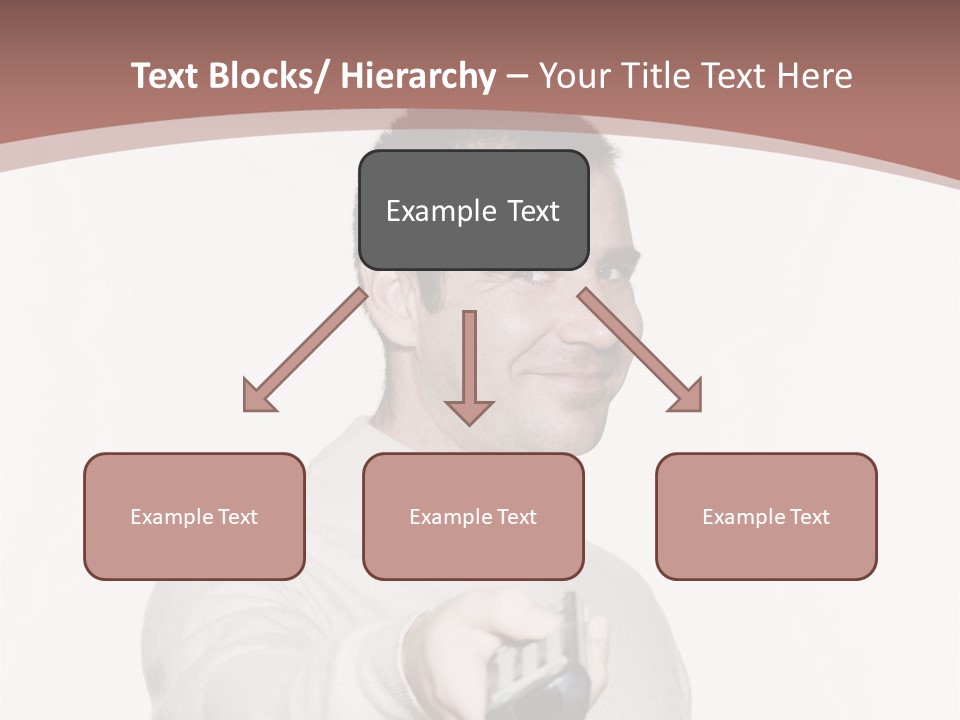 Text Blocks/ Hierarchy – Your Title Text Here

Example Text

Example Text

Example Text

Example Text